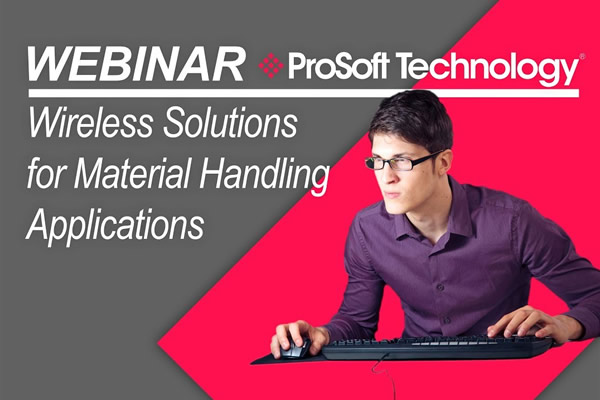 WEBINAR ProSoft Technology®

Wireless Solutions for Material Handling Applications